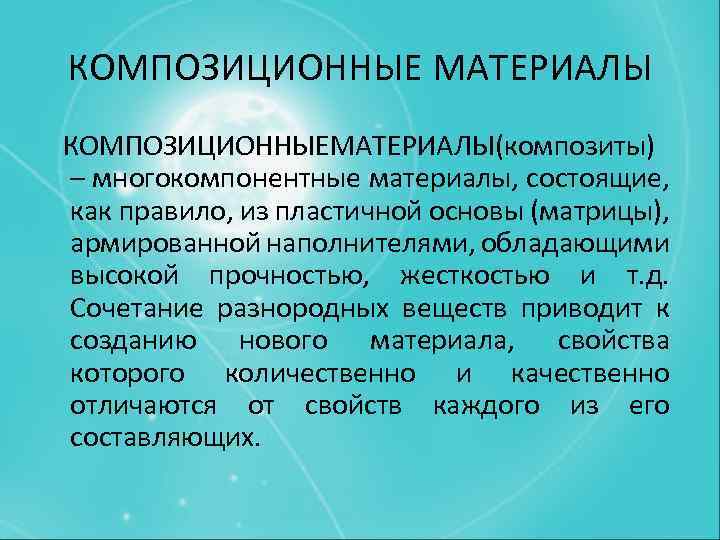 КОМПОЗИЦИОННЫЕ МАТЕРИАЛЫ

КОМПОЗИЦИОННЫЕМАТЕРИАЛЫ(композиты) – многокомпонентные материалы, состоящие, как правило, из пластичной основы (матрицы), армированной наполнителями, обладающими высокой прочностью, жесткостью и т.д. Сочетание разнородных веществ приводит к созданию нового материала, свойства которого количественно и качественно отличаются от свойств каждого из его составляющих.